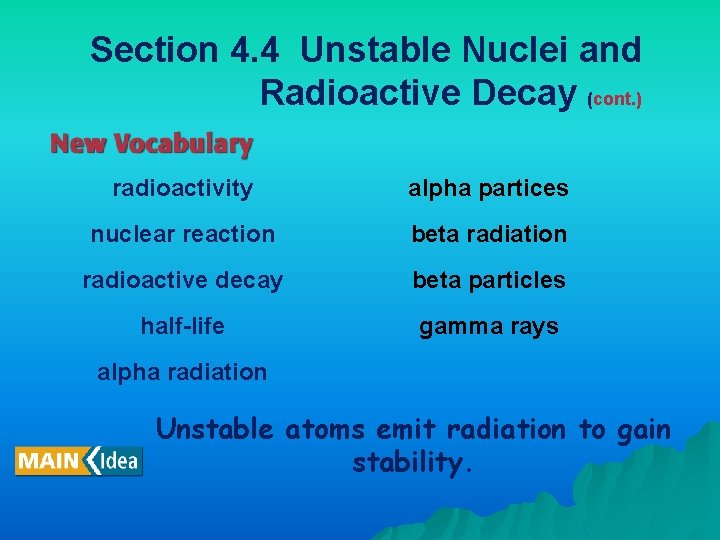 Section 4.4 Unstable Nuclei and Radioactive Decay (cont.)

New Vocabulary

radioactivity

nuclear reaction

radioactive decay

half-life

alpha radiation

alpha partices

beta radiation

beta particles

gamma rays

MAIN Idea

Unstable atoms emit radiation to gain stability.